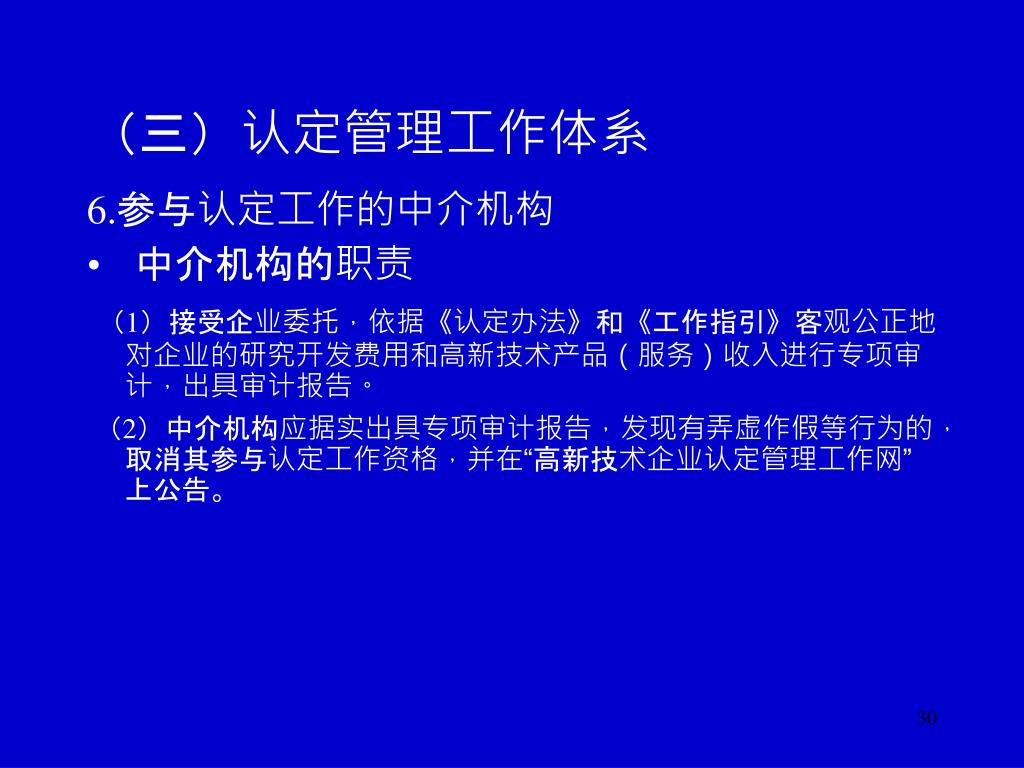 （三）认定管理工作体系

6.参与认定工作的中介机构

• 中介机构的职责

（1）接受企业委托，依据《认定办法》和《工作指引》客观公正地对企业的研究开发费用和高新技术产品（服务）收入进行专项审计，出具审计报告。

（2）中介机构应据实出具专项审计报告，发现有弄虚作假等行为的，取消其参与认定工作资格，并在“高新技术企业认定管理工作网”上公告。

30